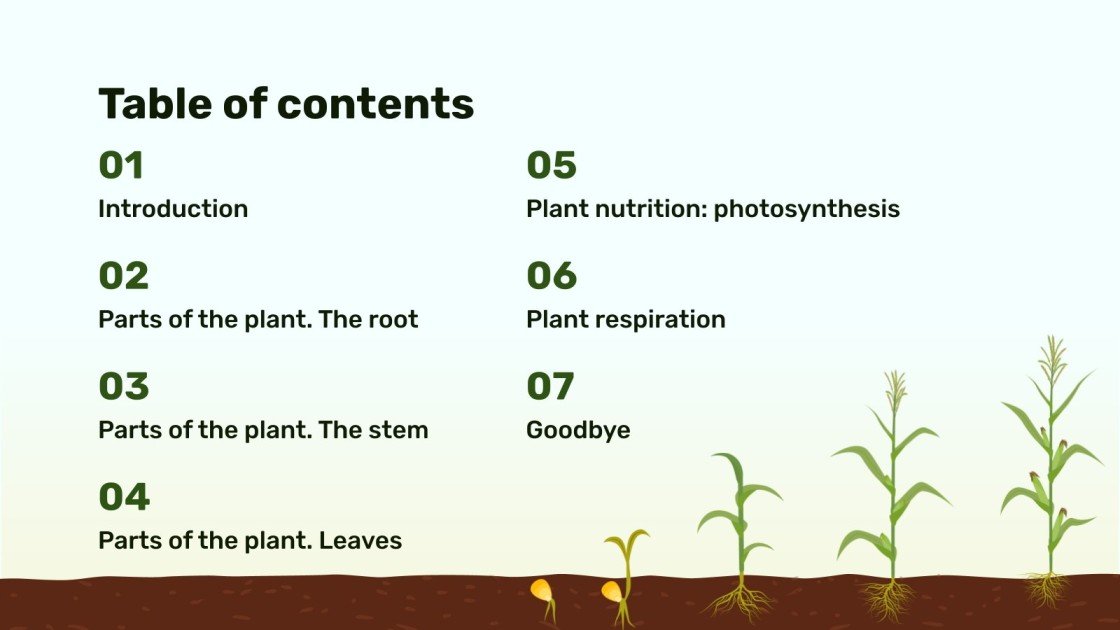 Table of contents

01
Introduction

02
Parts of the plant. The root

03
Parts of the plant. The stem

04
Parts of the plant. Leaves

05
Plant nutrition: photosynthesis

06
Plant respiration

07
Goodbye